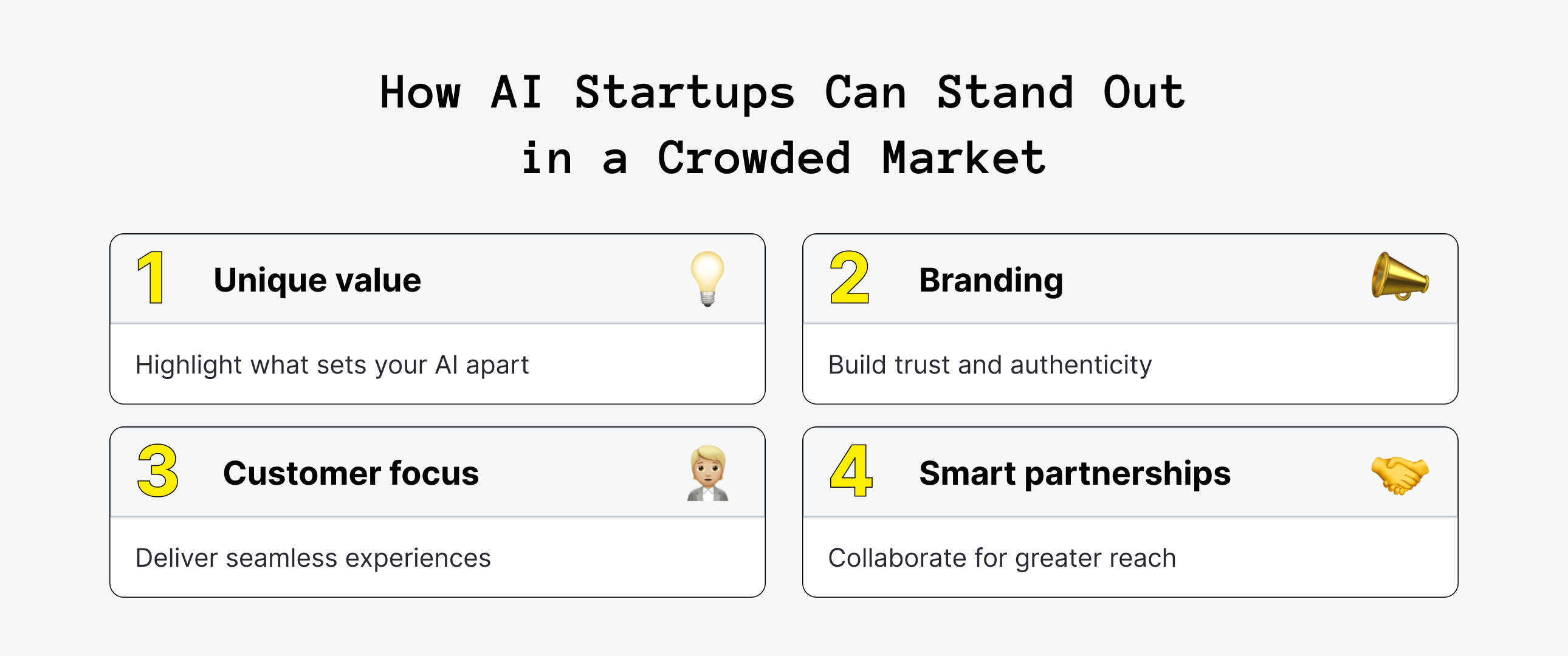 How AI Startups Can Stand Out in a Crowded Market

1 Unique value

Highlight what sets your AI apart

2 Branding

Build trust and authenticity

3 Customer focus

Deliver seamless experiences

4 Smart partnerships

Collaborate for greater reach